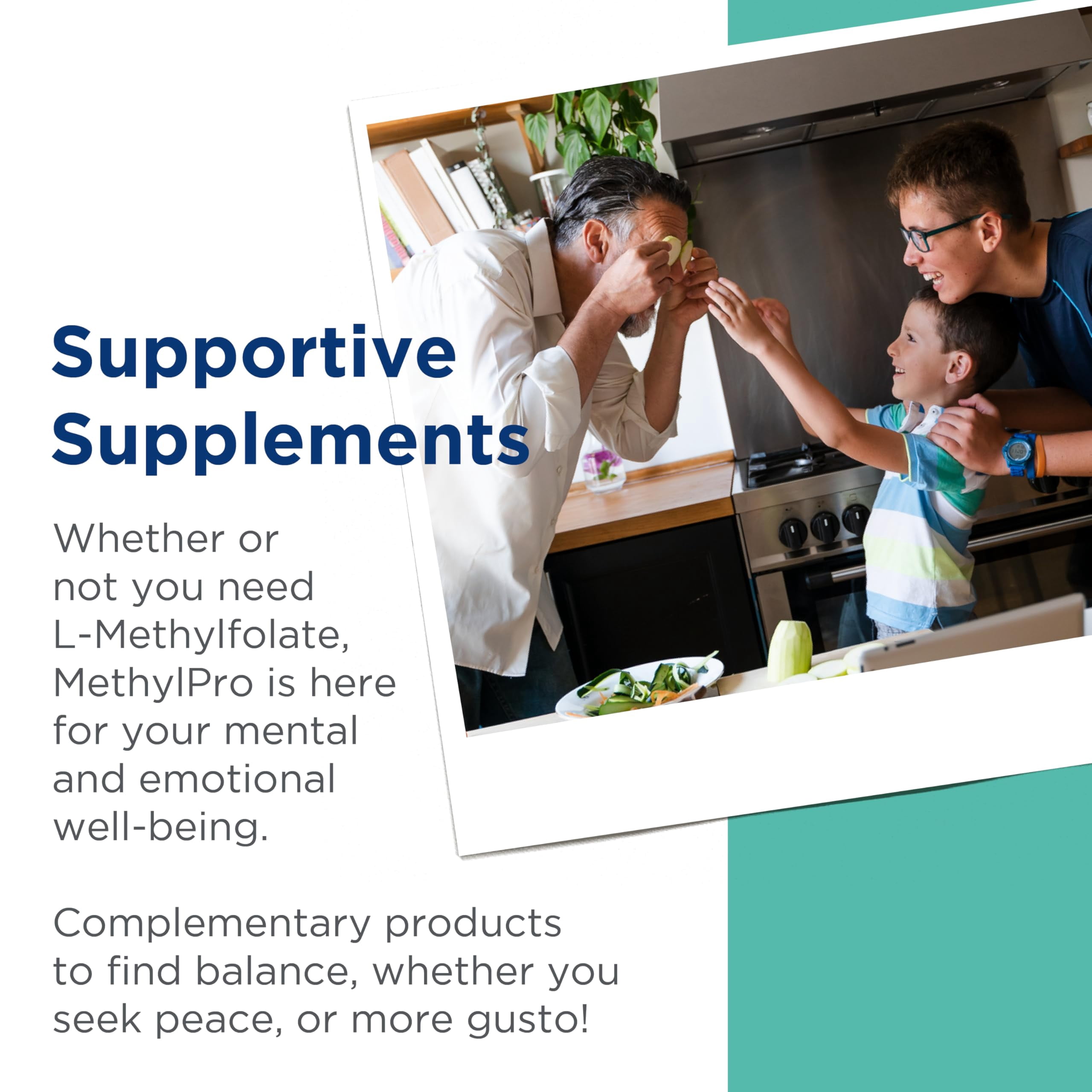 Supportive Supplements

Whether or not you need L-Methylfolate, MethylPro is here for your mental and emotional well-being.

Complementary products to find balance, whether you seek peace, or more gusto!